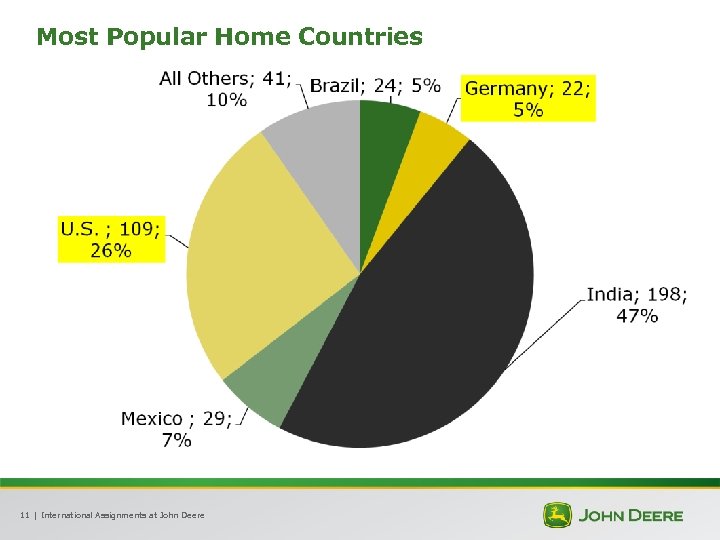 Most Popular Home Countries

All Others; 41; 10%

Brazil; 24; 5%

Germany; 22; 5%

U.S. ; 109; 26%

India; 198; 47%

Mexico ; 29; 7%

11 | International Assignments at John Deere

JOHN DEERE